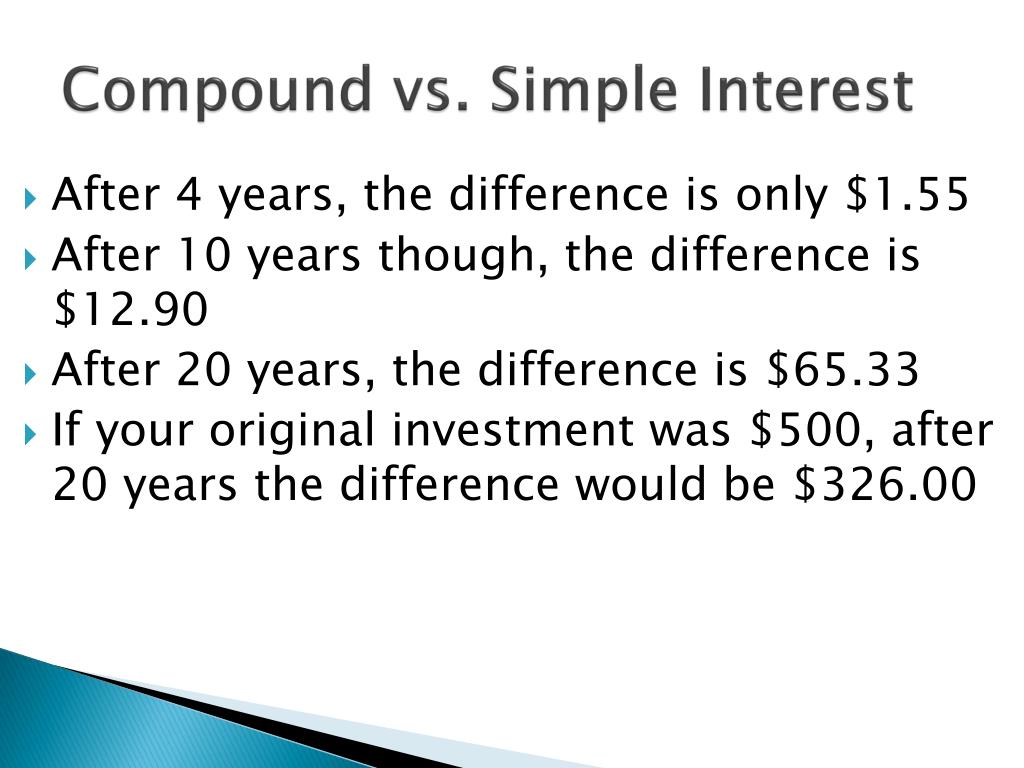 Compound vs. Simple Interest

After 4 years, the difference is only \$1.55

After 10 years though, the difference is \$12.90

After 20 years, the difference is \$65.33

If your original investment was \$500, after 20 years the difference would be \$326.00